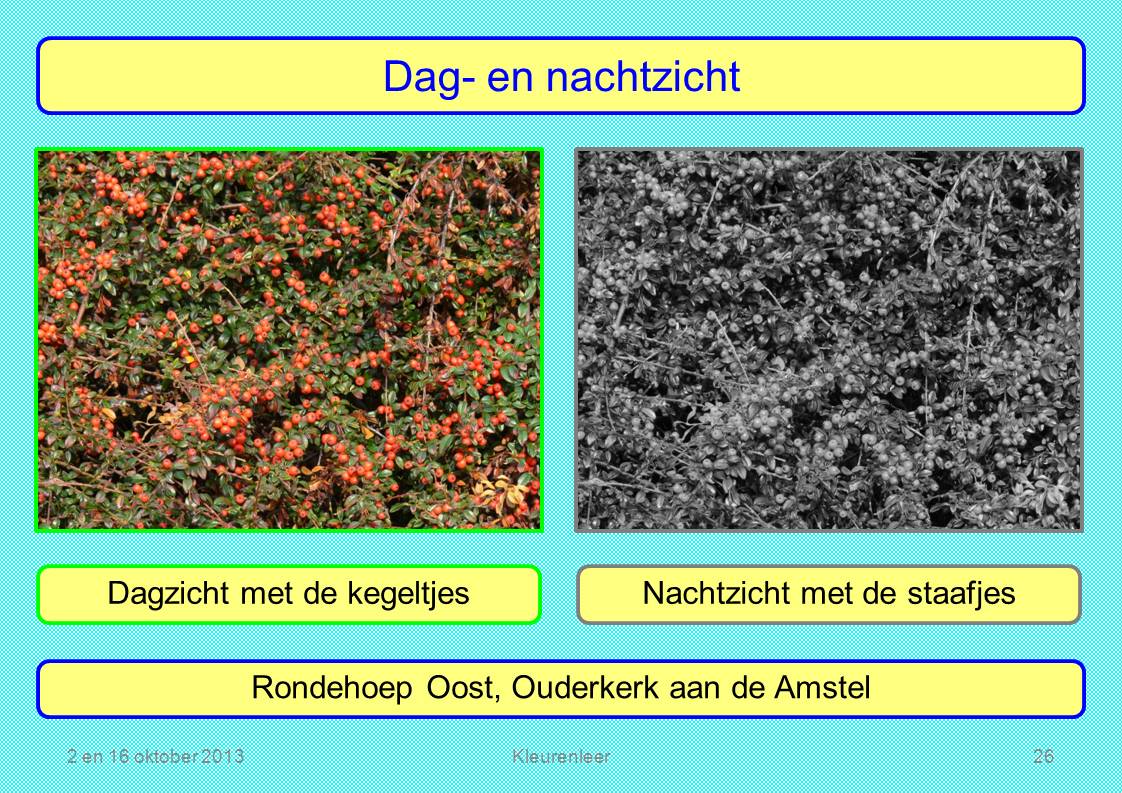 Dag- en nachtzicht

Dagzicht met de kegeltjes

Nachtzicht met de staafjes

Rondehoep Oost, Ouderkerk aan de Amstel

2 en 16 oktober 2013

Kleurenleer

26